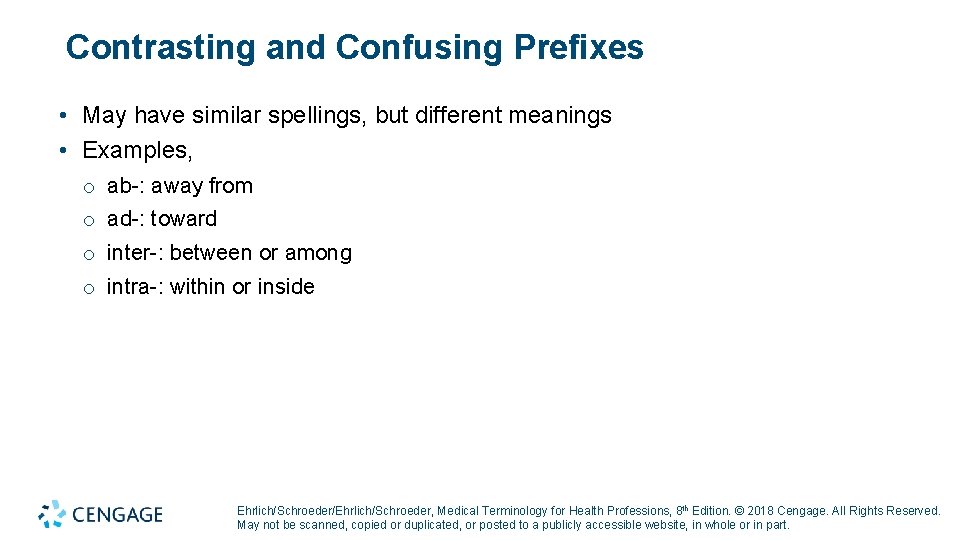 Contrasting and Confusing Prefixes

• May have similar spellings, but different meanings
• Examples,
o ab-: away from
o ad-: toward
o inter-: between or among
o intra-: within or inside

CENGAGE

Ehrlich/Schroeder/Ehrlich/Schroeder, Medical Terminology for Health Professions, 8th Edition. © 2018 Cengage. All Rights Reserved. May not be scanned, copied or duplicated, or posted to a publicly accessible website, in whole or in part.